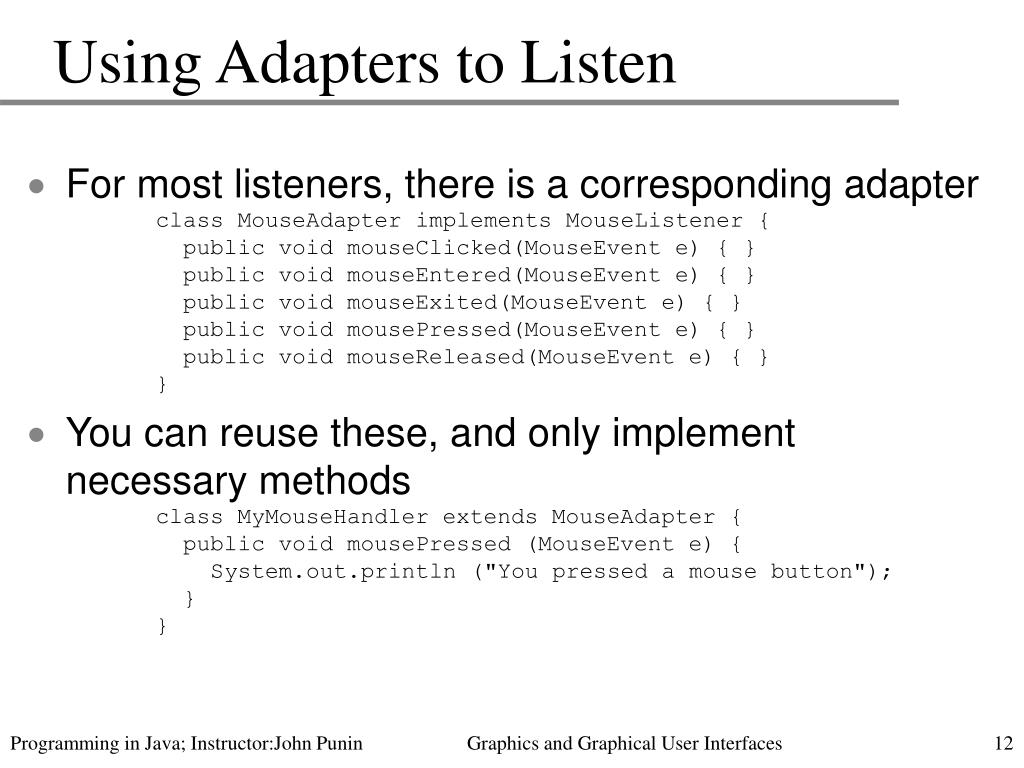 Using Adapters to Listen

• For most listeners, there is a corresponding adapter

class MouseAdapter implements MouseListener {
  public void mouseClicked(MouseEvent e) { }
  public void mouseEntered(MouseEvent e) { }
  public void mouseExited(MouseEvent e) { }
  public void mousePressed(MouseEvent e) { }
  public void mouseReleased(MouseEvent e) { }
}

• You can reuse these, and only implement necessary methods

class MyMouseHandler extends MouseAdapter {
  public void mousePressed (MouseEvent e) {
    System.out.println ("You pressed a mouse button");
  }
}

Programming in Java; Instructor:John Punin

Graphics and Graphical User Interfaces

12